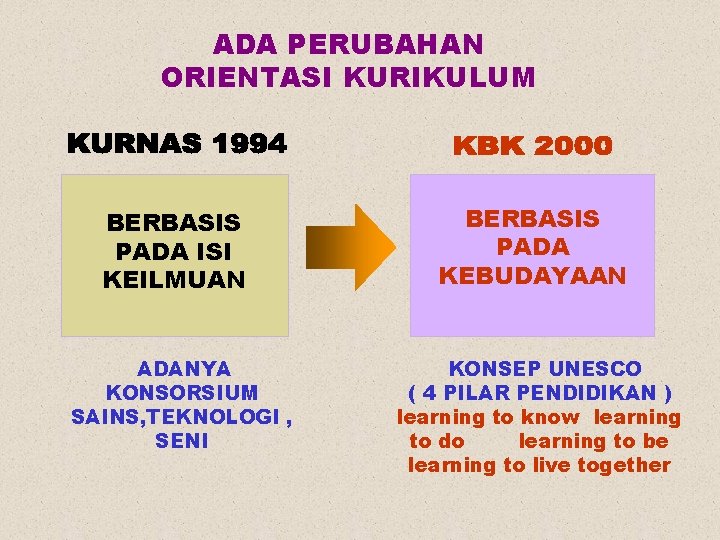 ADA PERUBAHAN
ORIENTASI KURIKULUM

KURNAS 1994

BERBASIS PADA ISI KEILMUAN

ADANYA KONSORSIUM SAINS,TEKNOLOGI , SENI

KBK 2000

BERBASIS PADA KEBUDAYAAN

KONSEP UNESCO
( 4 PILAR PENDIDIKAN )
learning to know learning to do learning to be learning to live together